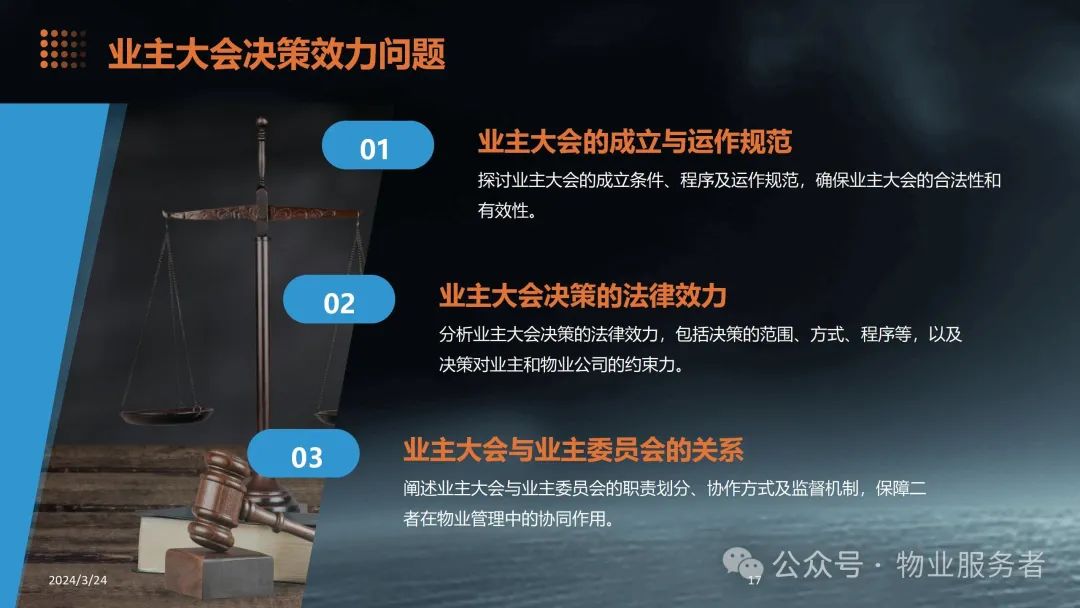 业主大会决策效力问题

01

业主大会的成立与运作规范

探讨业主大会的成立条件、程序及运作规范，确保业主大会的合法性和有效性。

02

业主大会决策的法律效力

分析业主大会决策的法律效力，包括决策的范围、方式、程序等，以及决策对业主和物业公司的约束力。

03

业主大会与业主委员会的关系

阐述业主大会与业主委员会的职责划分、协作方式及监督机制，保障二者在物业管理中的协同作用。

2024/3/24

17

公众号 · 物业服务者